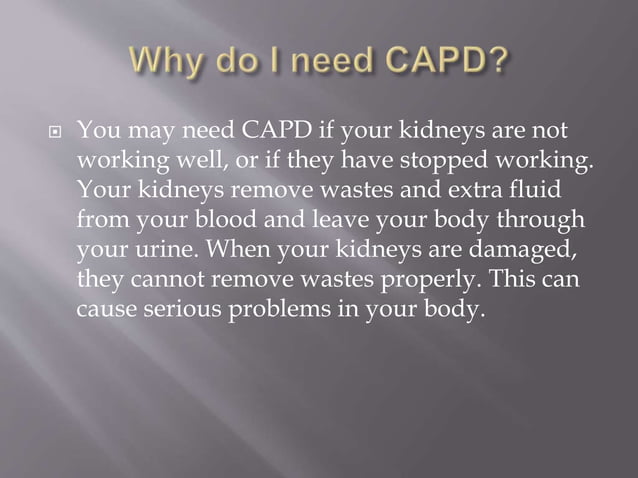 Why do I need CAPD?

You may need CAPD if your kidneys are not working well, or if they have stopped working. Your kidneys remove wastes and extra fluid from your blood and leave your body through your urine. When your kidneys are damaged, they cannot remove wastes properly. This can cause serious problems in your body.